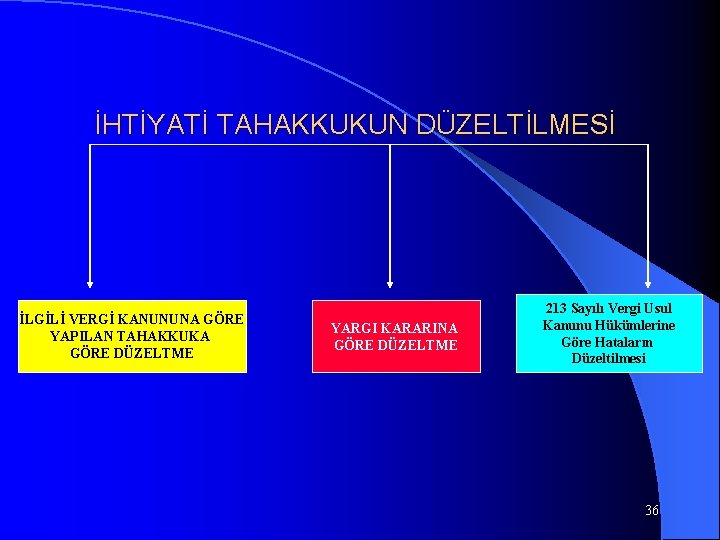 İHTİYATİ TAHAKKUKUN DÜZELTİLMESİ

İLGİLİ VERGİ KANUNUNA GÖRE YAPILAN TAHAKKUKA GÖRE DÜZELTME

YARGI KARARINA GÖRE DÜZELTME

213 Sayılı Vergi Usul Kanunu Hükümlerine Göre Hataların Düzeltilmesi

36